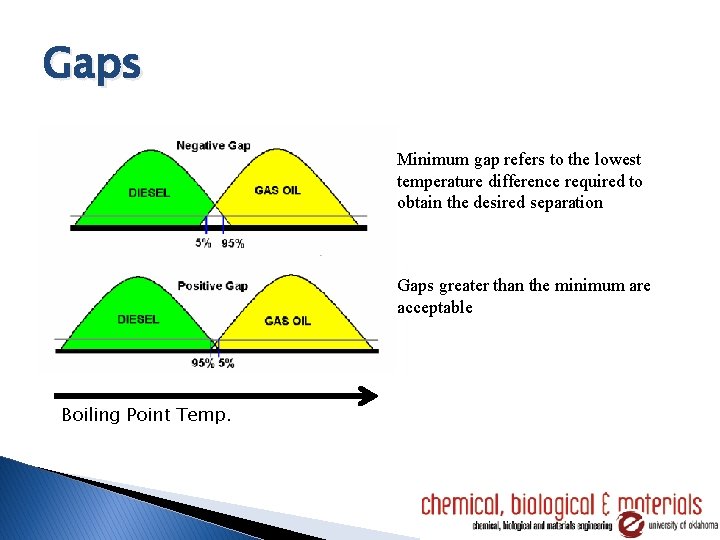 Gaps

Negative Gap

DIESEL

GAS OIL

5% 95%

Positive Gap

DIESEL

GAS OIL

95% 5%

Boiling Point Temp.

Minimum gap refers to the lowest temperature difference required to obtain the desired separation

Gaps greater than the minimum are acceptable

chemical, biological & materials

chemical, biological and materials engineering

university of oklahoma